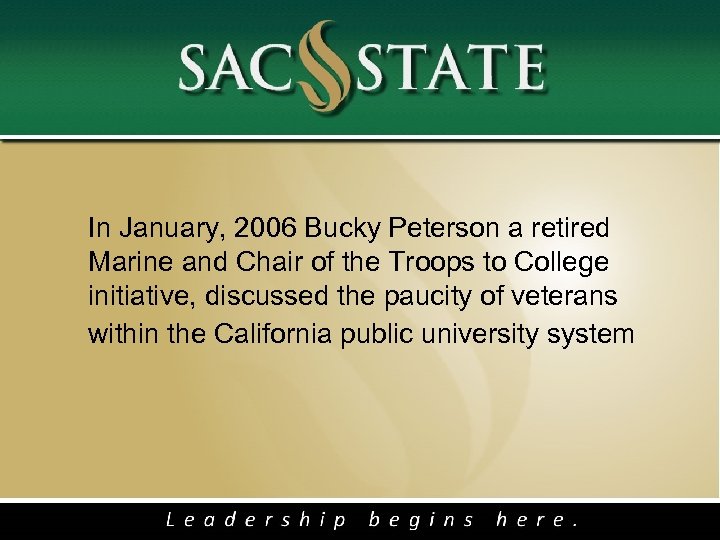 SAC STATE

In January, 2006 Bucky Peterson a retired Marine and Chair of the Troops to College initiative, discussed the paucity of veterans within the California public university system

Leadership begins here.